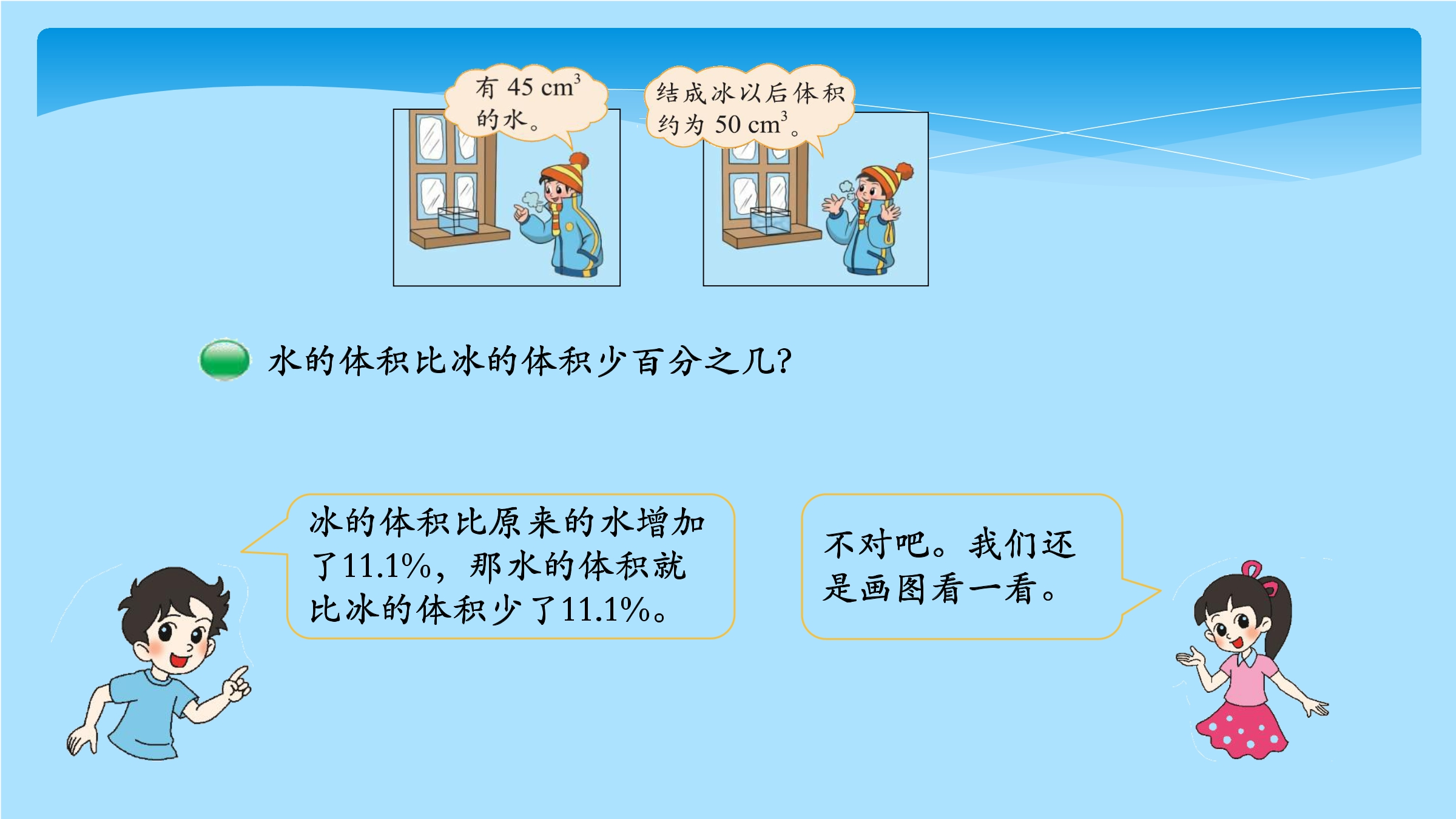 有45 $cm^3$的水。

结成冰以后体积约为50 $cm^3$。

水的体积比冰的体积少百分之几?

冰的体积比原来的水增加了11.1%，那水的体积就比冰的体积少了11.1%。

不对吧。我们还是画图看一看。